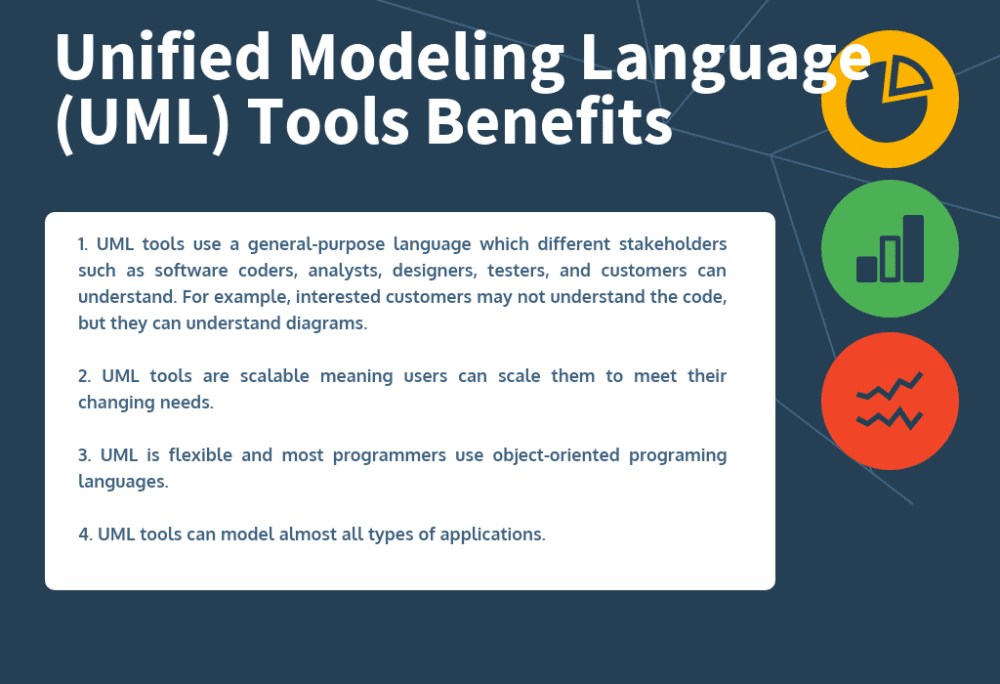 Unified Modeling Language (UML) Tools Benefits

1. UML tools use a general-purpose language which different stakeholders such as software coders, analysts, designers, testers, and customers can understand. For example, interested customers may not understand the code, but they can understand diagrams.

2. UML tools are scalable meaning users can scale them to meet their changing needs.

3. UML is flexible and most programmers use object-oriented programing languages.

4. UML tools can model almost all types of applications.